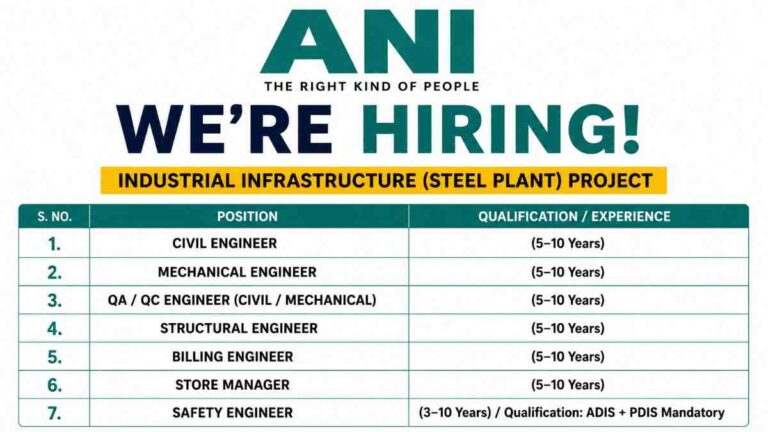 ANI
THE RIGHT KIND OF PEOPLE

WE'RE HIRING!

INDUSTRIAL INFRASTRUCTURE (STEEL PLANT) PROJECT

| S. NO. | POSITION | QUALIFICATION / EXPERIENCE |
|---|---|---|
| 1. | CIVIL ENGINEER | (5–10 Years) |
| 2. | MECHANICAL ENGINEER | (5–10 Years) |
| 3. | QA / QC ENGINEER (CIVIL / MECHANICAL) | (5–10 Years) |
| 4. | STRUCTURAL ENGINEER | (5–10 Years) |
| 5. | BILLING ENGINEER | (5–10 Years) |
| 6. | STORE MANAGER | (5–10 Years) |
| 7. | SAFETY ENGINEER | (3–10 Years) / Qualification: ADIS + PDIS Mandatory |